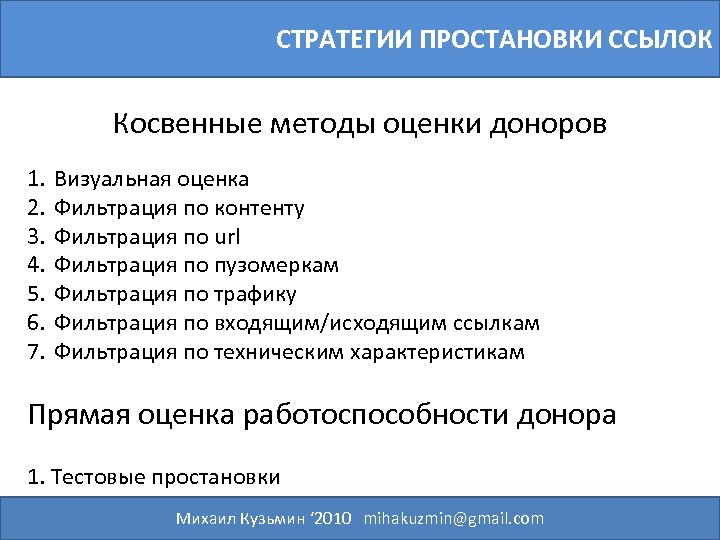 СТРАТЕГИИ ПРОСТАНОВКИ ССЫЛОК

Косвенные методы оценки доноров

1. Визуальная оценка
2. Фильтрация по контенту
3. Фильтрация по url
4. Фильтрация по пузомеркам
5. Фильтрация по трафику
6. Фильтрация по входящим/исходящим ссылкам
7. Фильтрация по техническим характеристикам

Прямая оценка работоспособности донора

1. Тестовые простановки

Михаил Кузьмин ‘2010 mihakuzmin@gmail.com